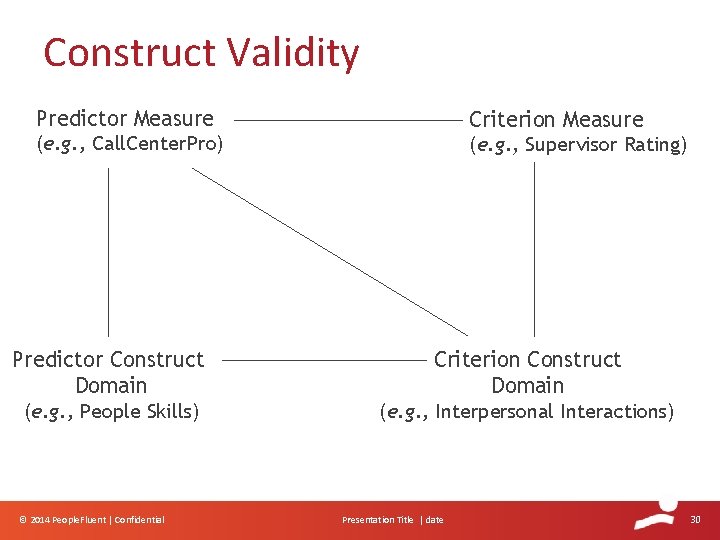 Construct Validity

Predictor Measure
(e.g., CallCenterPro)

Criterion Measure
(e.g., Supervisor Rating)

Predictor Construct
Domain
(e.g., People Skills)

Criterion Construct
Domain
(e.g., Interpersonal Interactions)

© 2014 PeopleFluent | Confidential

Presentation Title | date

30